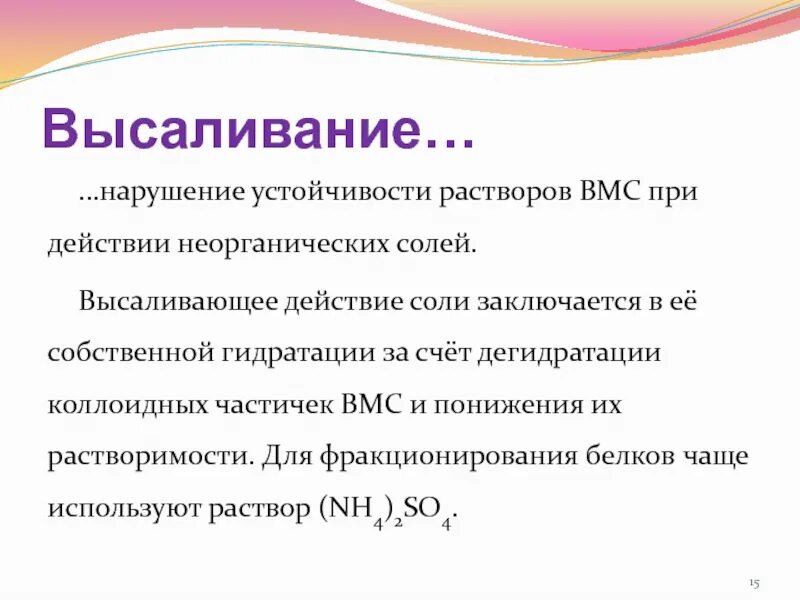 Высаливание…

…нарушение устойчивости растворов ВМС при действии неорганических солей.

Высаливающее действие соли заключается в её собственной гидратации за счёт дегидратации коллоидных частичек ВМС и понижения их растворимости. Для фракционирования белков чаще используют раствор $(NH_4)_2SO_4$.

15